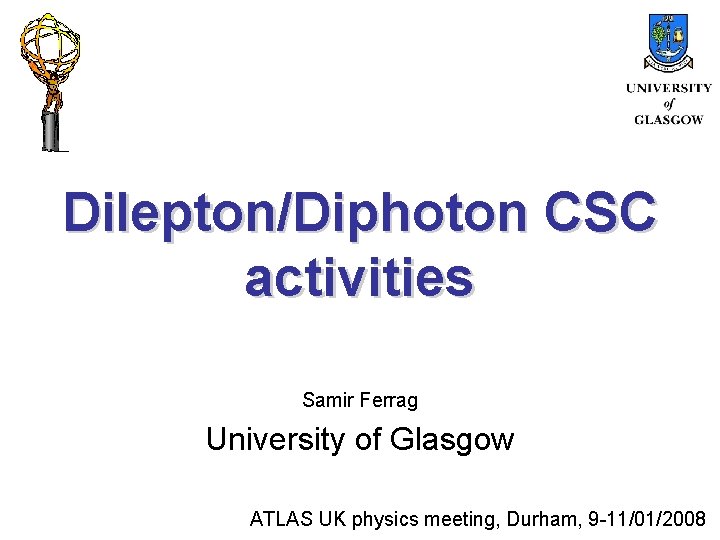 UNIVERSITY
of
GLASGOW

Dilepton/Diphoton CSC activities

Samir Ferrag

University of Glasgow

ATLAS UK physics meeting, Durham, 9-11/01/2008